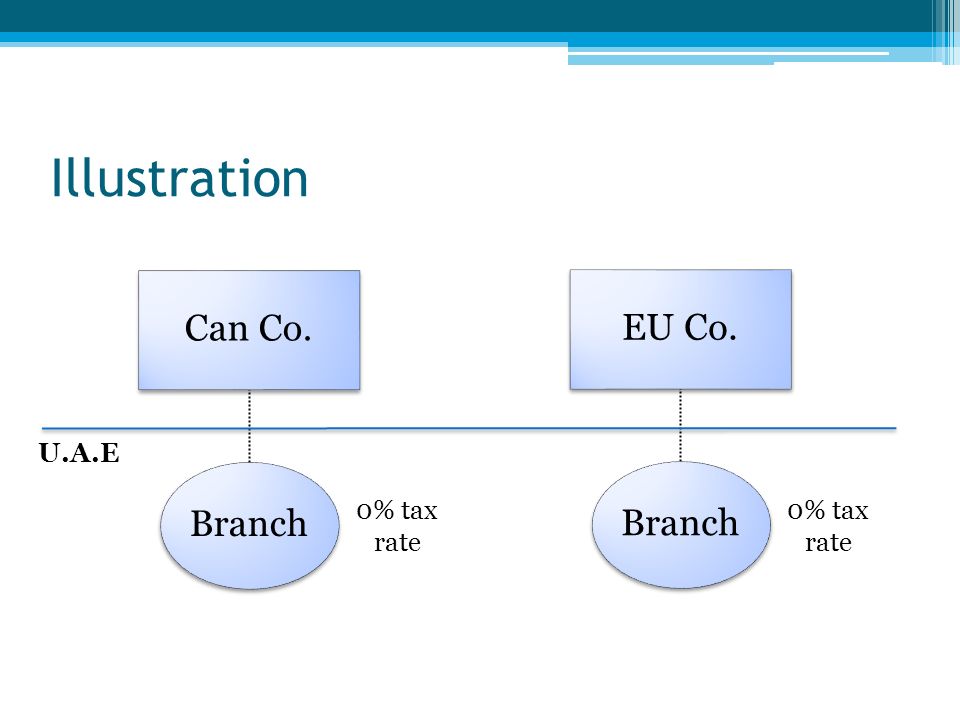 Illustration

Can Co.

EU Co.

U.A.E

Branch

0% tax rate

Branch

0% tax rate